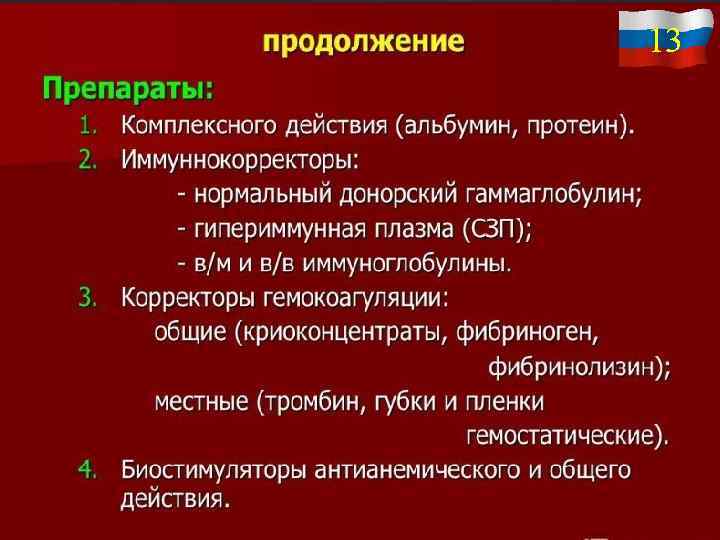 продолжение

13

Препараты:

1. Комплексного действия (альбумин, протеин).
2. Иммуннокорректоры:
- нормальный донорский гаммаглобулин;
- гипериммунная плазма (СЗП);
- в/м и в/в иммуноглобулины.
3. Корректоры гемокоагуляции:
общие (криоконцентраты, фибриноген, фибринолизин);
местные (тромбин, губки и пленки гемостатические).
4. Биостимуляторы антианемического и общего действия.